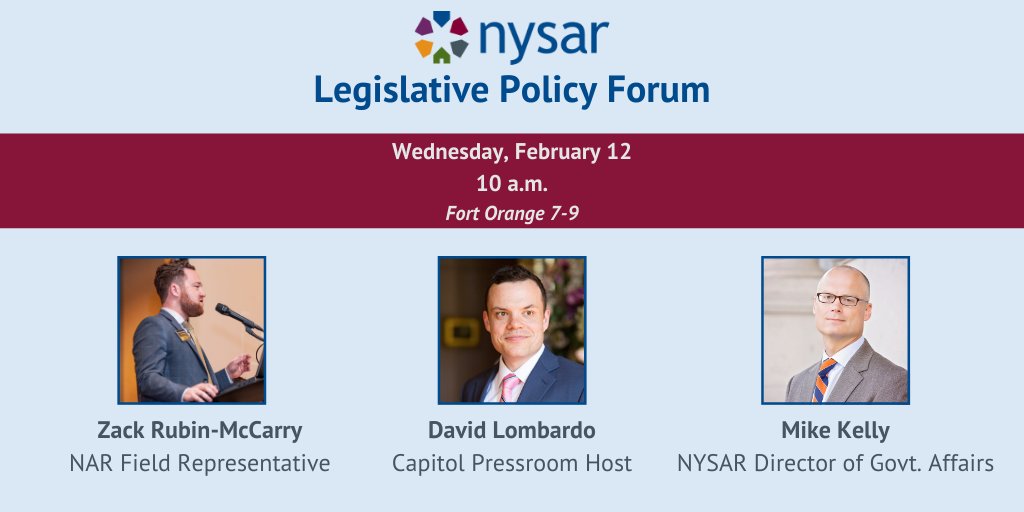 nysar

Legislative Policy Forum

Wednesday, February 12
10 a.m.
Fort Orange 7-9

Zack Rubin-McCarry
NAR Field Representative

David Lombardo
Capitol Pressroom Host

Mike Kelly
NYSAR Director of Govt. Affairs